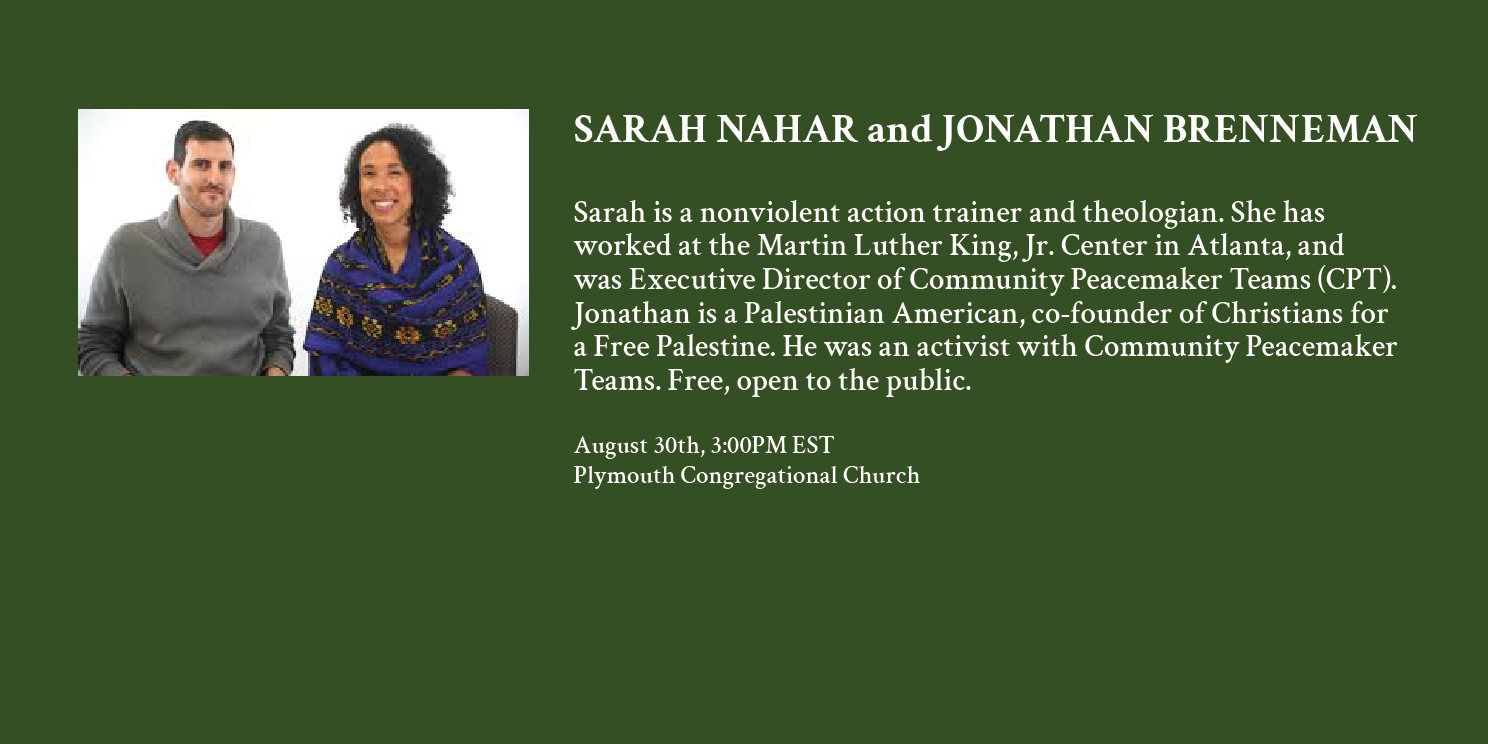 SARAH NAHAR and JONATHAN BRENNEMAN

Sarah is a nonviolent action trainer and theologian. She has worked at the Martin Luther King, Jr. Center in Atlanta, and was Executive Director of Community Peacemaker Teams (CPT). Jonathan is a Palestinian American, co-founder of Christians for a Free Palestine. He was an activist with Community Peacemaker Teams. Free, open to the public.

August 30th, 3:00PM EST
Plymouth Congregational Church